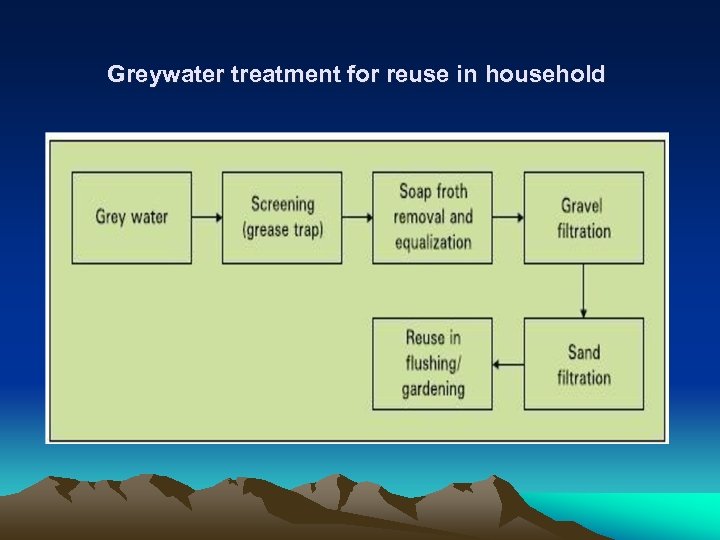 Greywater treatment for reuse in household

Grey water

Screening (grease trap)

Soap froth removal and equalization

Gravel filtration

Sand filtration

Reuse in flushing/ gardening